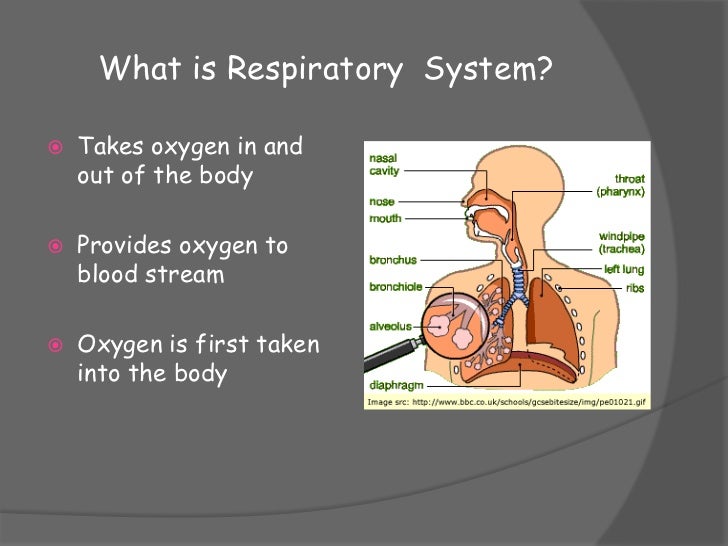 What is Respiratory  System?

Takes oxygen in and out of the body

Provides oxygen to blood stream

Oxygen is first taken into the body

nasal cavity
nose
mouth
bronchus
bronchiole
alveolus
diaphragm
throat (pharynx)
windpipe (trachea)
left lung
ribs

Image src: http://www.bbc.co.uk/schools/gcsebitesize/img/pe01021.gif